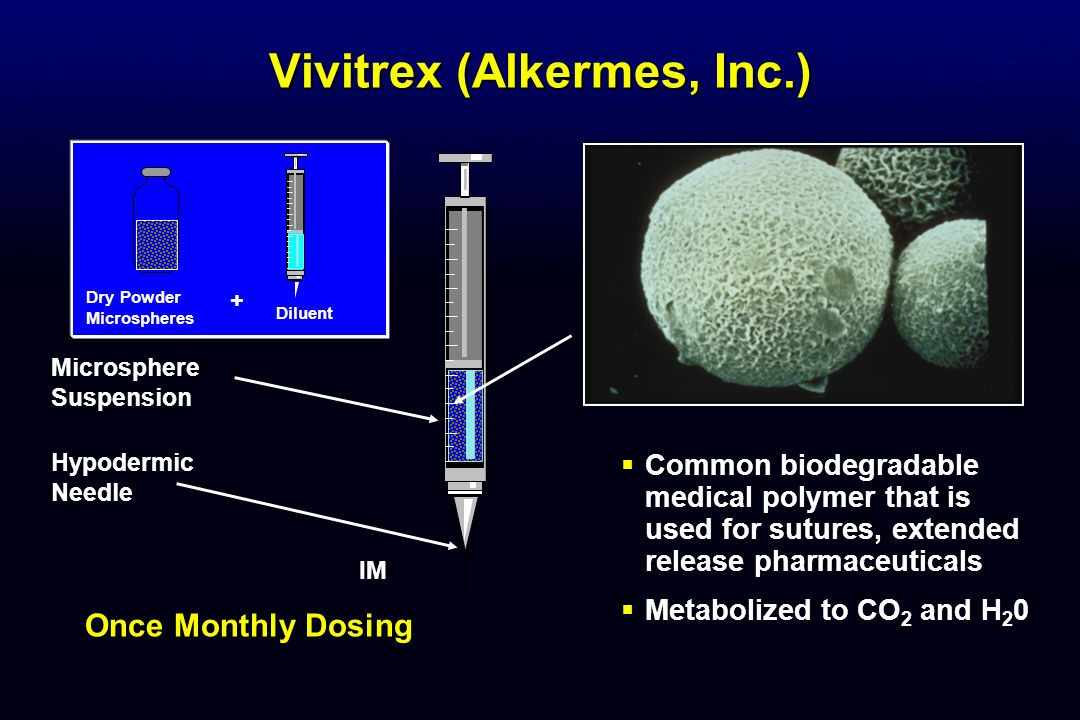 Vivitrex (Alkermes, Inc.)

Dry Powder Microspheres

+

Diluent

Microsphere Suspension

Hypodermic Needle

IM

Once Monthly Dosing

▪ Common biodegradable medical polymer that is used for sutures, extended release pharmaceuticals

▪ Metabolized to $CO_2$ and $H_20$